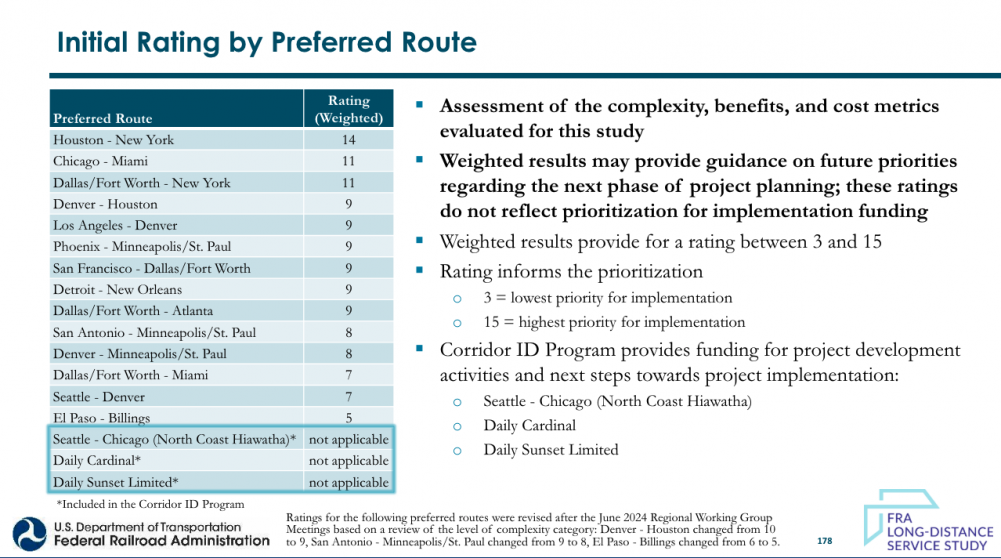 Initial Rating by Preferred Route

| Preferred Route | Rating (Weighted) |
|---|---|
| Houston - New York | 14 |
| Chicago - Miami | 11 |
| Dallas/Fort Worth - New York | 11 |
| Denver - Houston | 9 |
| Los Angeles - Denver | 9 |
| Phoenix - Minneapolis/St. Paul | 9 |
| San Francisco - Dallas/Fort Worth | 9 |
| Detroit - New Orleans | 9 |
| Dallas/Fort Worth - Atlanta | 9 |
| San Antonio - Minneapolis/St. Paul | 8 |
| Denver - Minneapolis/St. Paul | 8 |
| Dallas/Fort Worth - Miami | 7 |
| Seattle - Denver | 7 |
| El Paso - Billings | 5 |
| Seattle - Chicago (North Coast Hiawatha)* | not applicable |
| Daily Cardinal* | not applicable |
| Daily Sunset Limited* | not applicable |

*Included in the Corridor ID Program

▪ Assessment of the complexity, benefits, and cost metrics evaluated for this study
▪ Weighted results may provide guidance on future priorities regarding the next phase of project planning; these ratings do not reflect prioritization for implementation funding
▪ Weighted results provide for a rating between 3 and 15
▪ Rating informs the prioritization
o 3 = lowest priority for implementation
o 15 = highest priority for implementation
▪ Corridor ID Program provides funding for project development activities and next steps towards project implementation:
o Seattle - Chicago (North Coast Hiawatha)
o Daily Cardinal
o Daily Sunset Limited

U.S. Department of Transportation
Federal Railroad Administration

Ratings for the following preferred routes were revised after the June 2024 Regional Working Group Meetings based on a review of the level of complexity category: Denver - Houston changed from 10 to 9, San Antonio - Minneapolis/St. Paul changed from 9 to 8, El Paso - Billings changed from 6 to 5.

178

FRA
LONG-DISTANCE
SERVICE STUDY